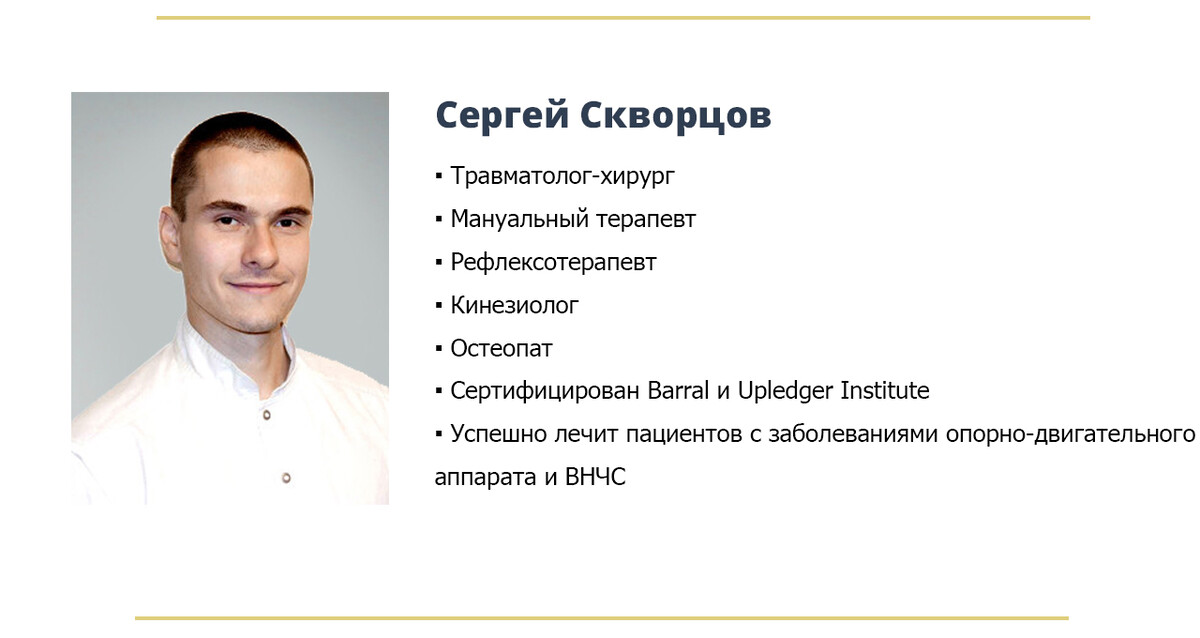 Сергей Скворцов

▪ Травматолог-хирург

▪ Мануальный терапевт

▪ Рефлексотерапевт

▪ Кинезиолог

▪ Остеопат

▪ Сертифицирован Barral и Upledger Institute

▪ Успешно лечит пациентов с заболеваниями опорно-двигательного аппарата и ВНЧС